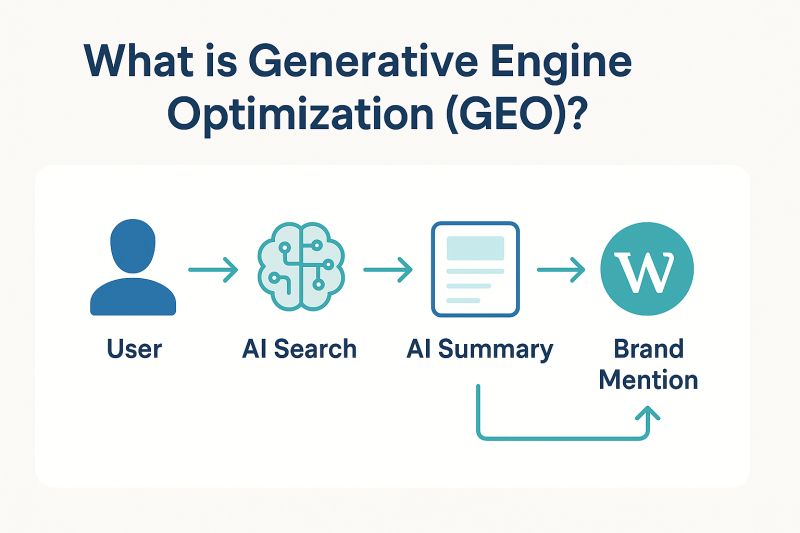 What is Generative Engine Optimization (GEO)?

User

AI Search

AI Summary

W

Brand Mention